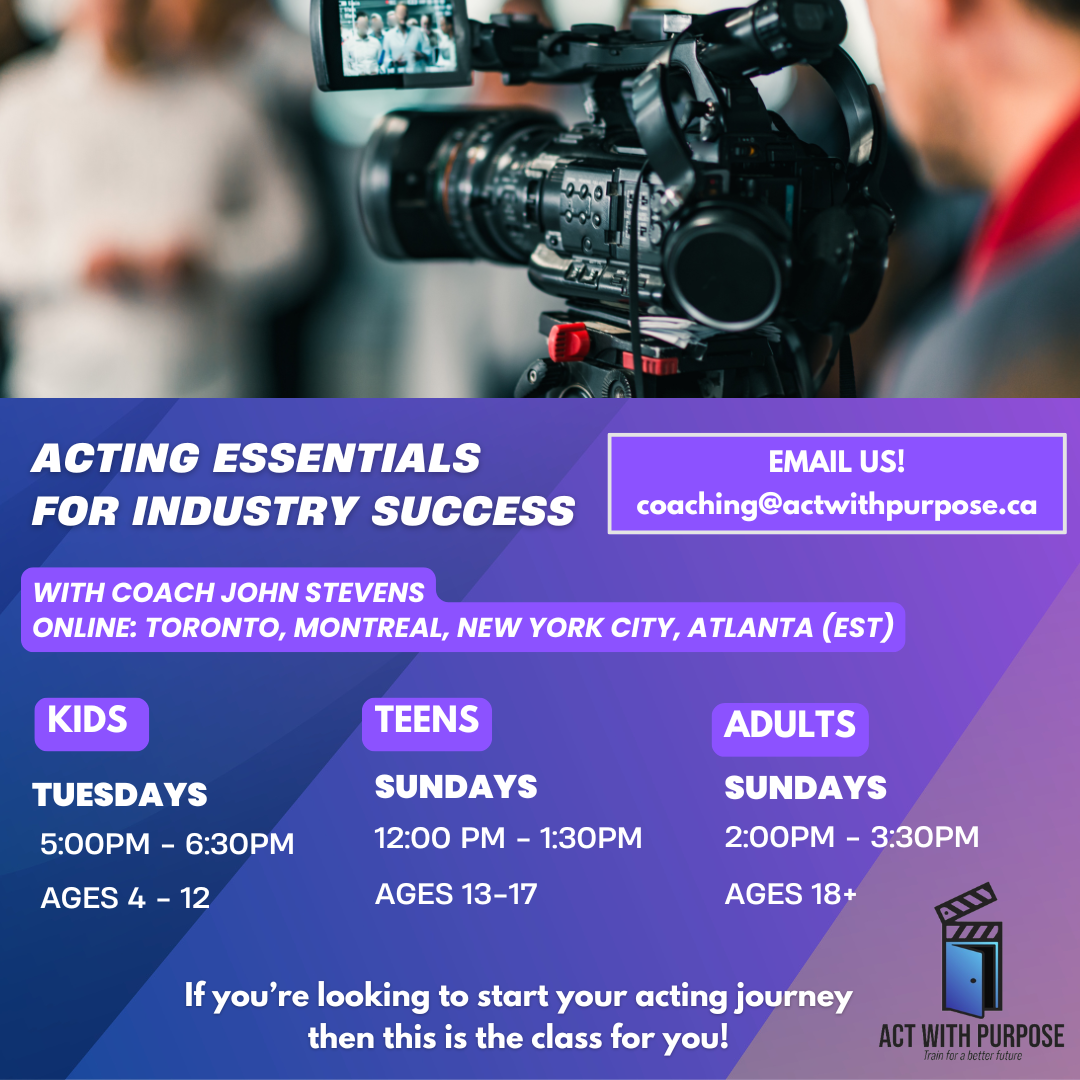 ACTING ESSENTIALS FOR INDUSTRY SUCCESS

EMAIL US!
coaching@actwithpurpose.ca

WITH COACH JOHN STEVENS
ONLINE: TORONTO, MONTREAL, NEW YORK CITY, ATLANTA (EST)

KIDS

TUESDAYS
5:00PM - 6:30PM
AGES 4 - 12

TEENS

SUNDAYS
12:00 PM - 1:30PM
AGES 13-17

ADULTS

SUNDAYS
2:00PM - 3:30PM
AGES 18+

If you're looking to start your acting journey then this is the class for you!

ACT WITH PURPOSE
Train for a better future